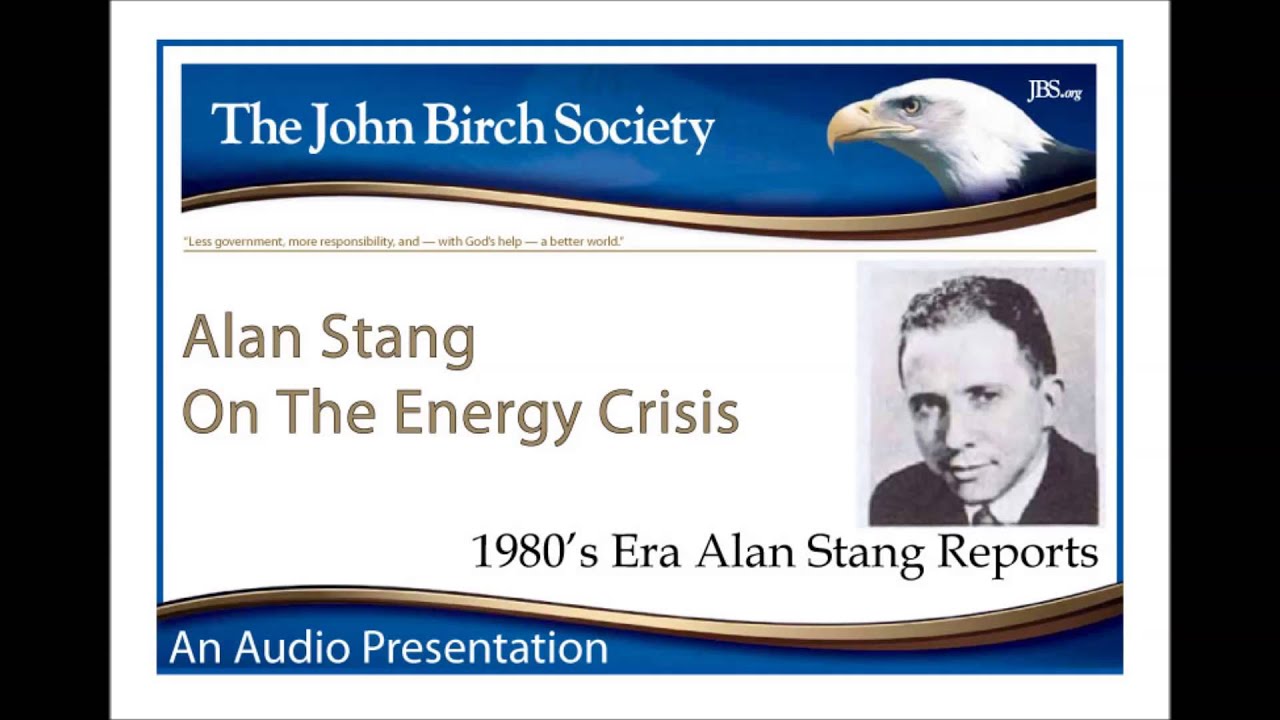 The John Birch Society

JBS.org

"Less government, more responsibility, and — with God's help — a better world."

Alan Stang
On The Energy Crisis

1980's Era Alan Stang Reports

An Audio Presentation